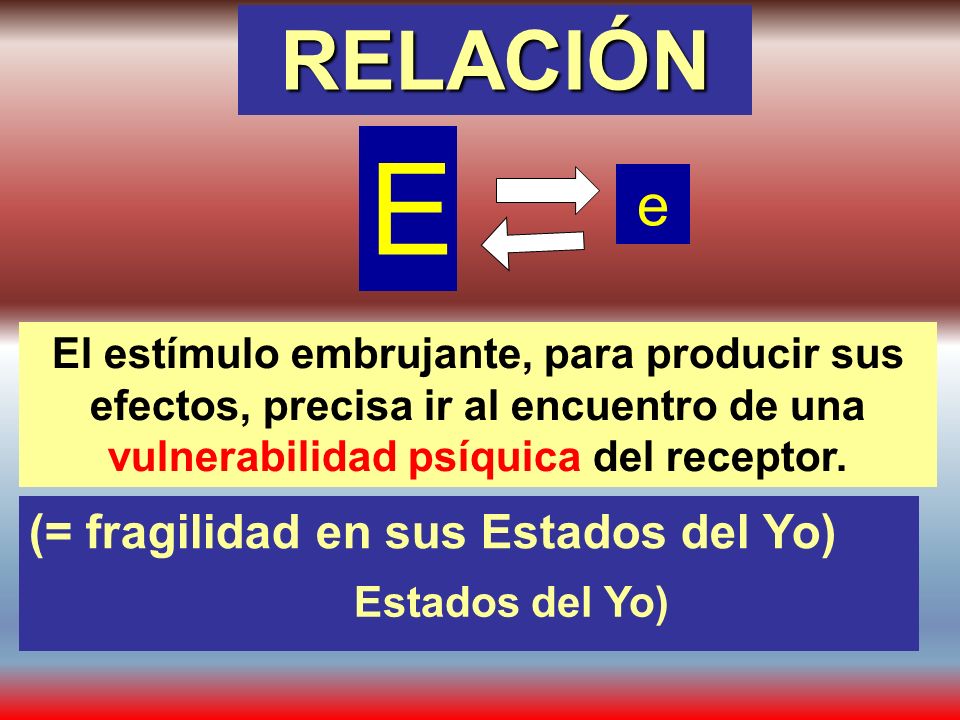 RELACIÓN

E

e

El estímulo embrujante, para producir sus efectos, precisa ir al encuentro de una vulnerabilidad psíquica del receptor.

(= fragilidad en sus Estados del Yo)

Estados del Yo)